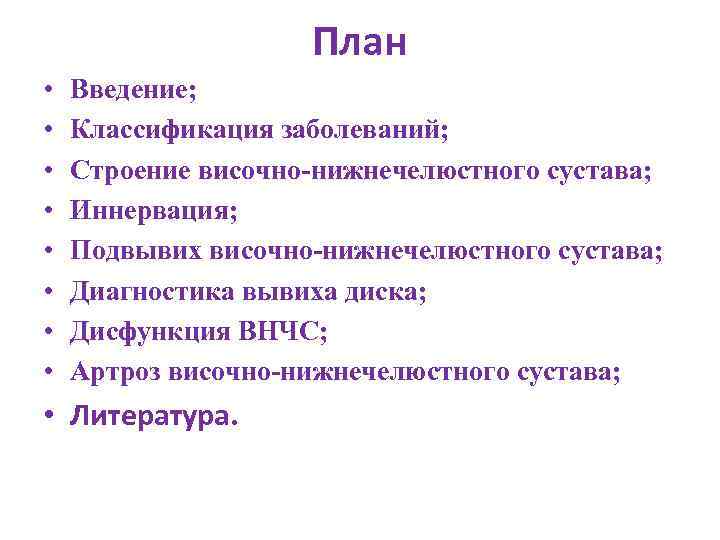 План

• Введение;
• Классификация заболеваний;
• Строение височно-нижнечелюстного сустава;
• Иннервация;
• Подвывих височно-нижнечелюстного сустава;
• Диагностика вывиха диска;
• Дисфункция ВНЧС;
• Артроз височно-нижнечелюстного сустава;
• Литература.